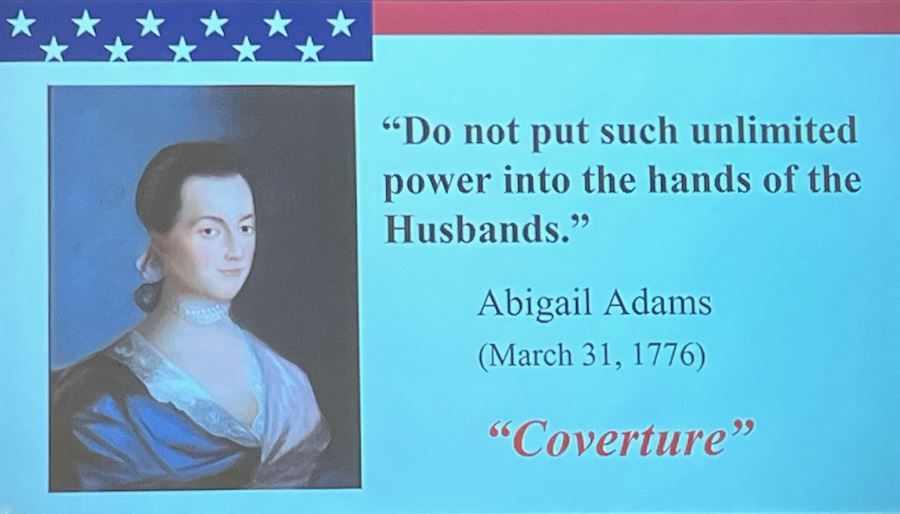 “Do not put such unlimited power into the hands of the Husbands.”

Abigail Adams

(March 31, 1776)

“Coverture”